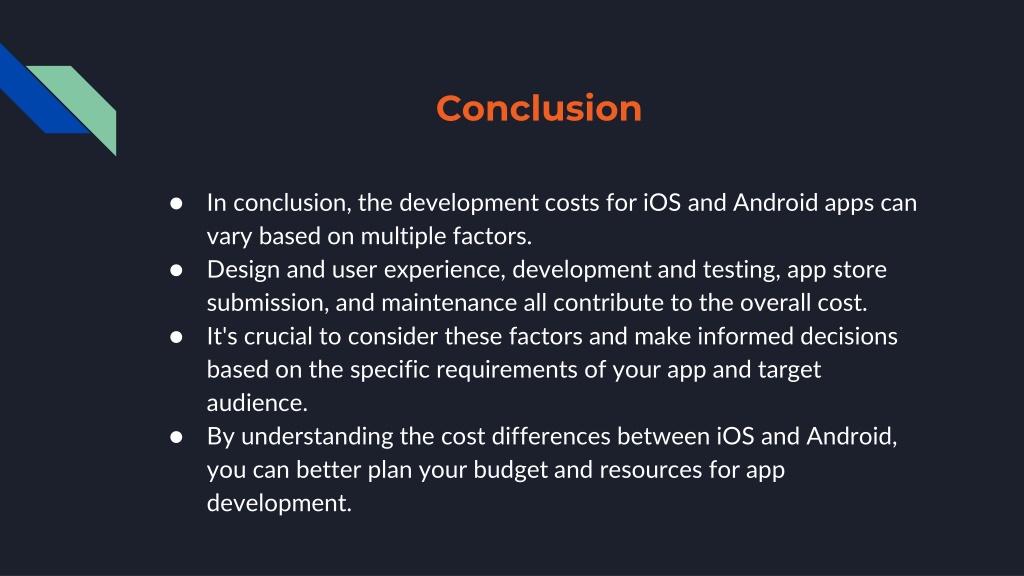 Conclusion

● In conclusion, the development costs for iOS and Android apps can vary based on multiple factors.
● Design and user experience, development and testing, app store submission, and maintenance all contribute to the overall cost.
● It's crucial to consider these factors and make informed decisions based on the specific requirements of your app and target audience.
● By understanding the cost differences between iOS and Android, you can better plan your budget and resources for app development.